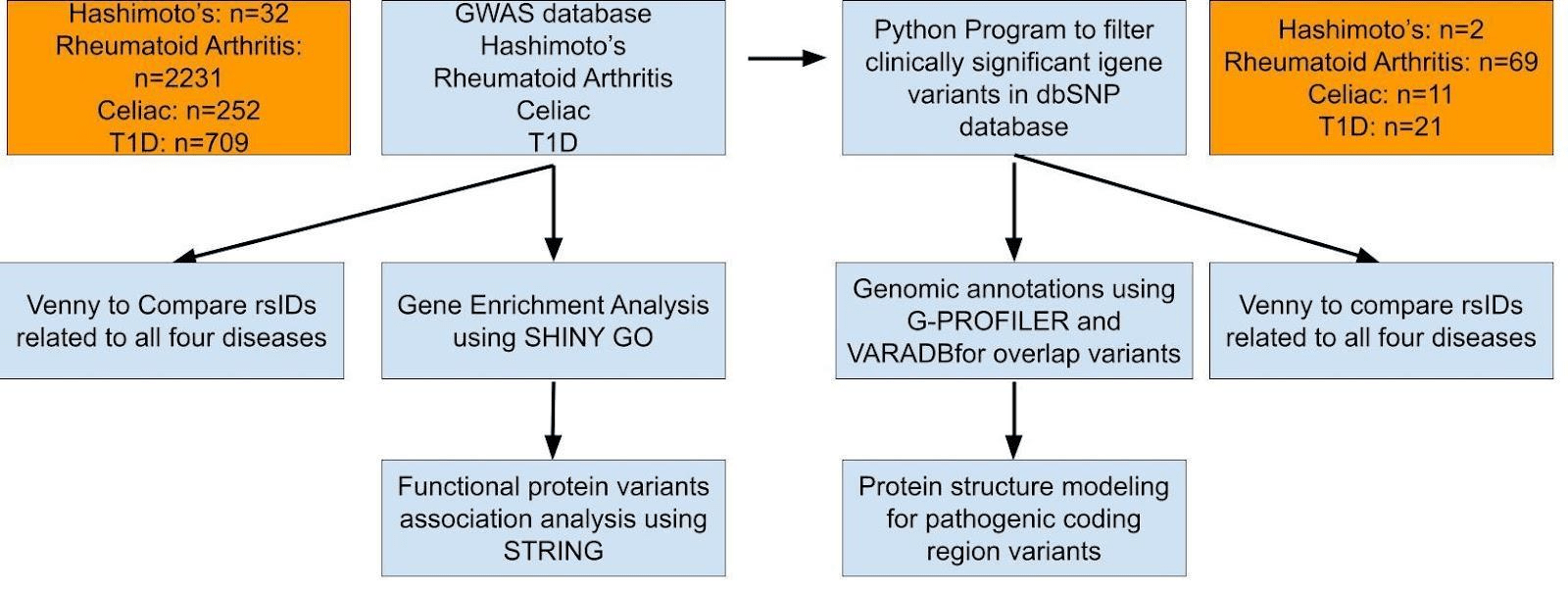 Hashimoto's: n=32
Rheumatoid Arthritis: n=2231
Celiac: n=252
T1D: n=709

GWAS database
Hashimoto's
Rheumatoid Arthritis
Celiac
T1D

Python Program to filter clinically significant igene variants in dbSNP database

Hashimoto's: n=2
Rheumatoid Arthritis: n=69
Celiac: n=11
T1D: n=21

Venny to Compare rsIDs related to all four diseases

Gene Enrichment Analysis using SHINY GO

Genomic annotations using G-PROFILER and VARADBfor overlap variants

Venny to compare rsIDs related to all four diseases

Functional protein variants association analysis using STRING

Protein structure modeling for pathogenic coding region variants